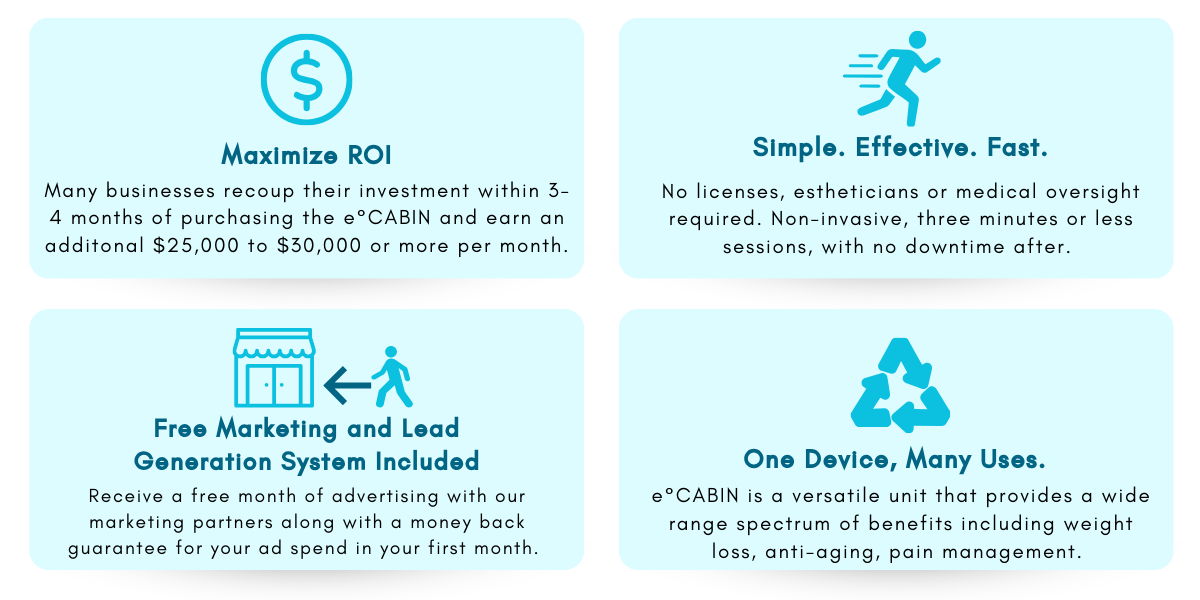 Maximize ROI

Many businesses recoup their investment within 3-4 months of purchasing the e°CABIN and earn an additonal $25,000 to $30,000 or more per month.

Simple. Effective. Fast.

No licenses, estheticians or medical oversight required. Non-invasive, three minutes or less sessions, with no downtime after.

Free Marketing and Lead Generation System Included

Receive a free month of advertising with our marketing partners along with a money back guarantee for your ad spend in your first month.

One Device, Many Uses.

e°CABIN is a versatile unit that provides a wide range spectrum of benefits including weight loss, anti-aging, pain management.